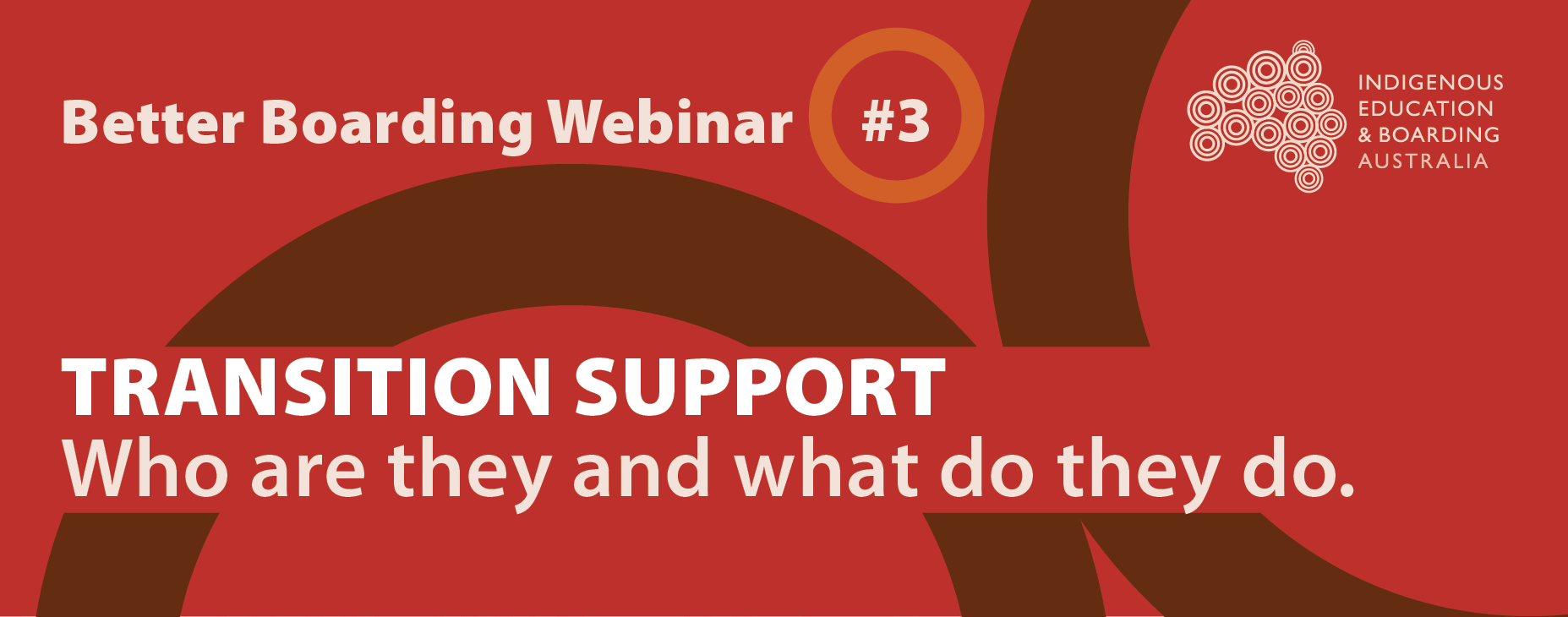 Better Boarding Webinar #3

INDIGENOUS EDUCATION & BOARDING AUSTRALIA

TRANSITION SUPPORT
Who are they and what do they do.